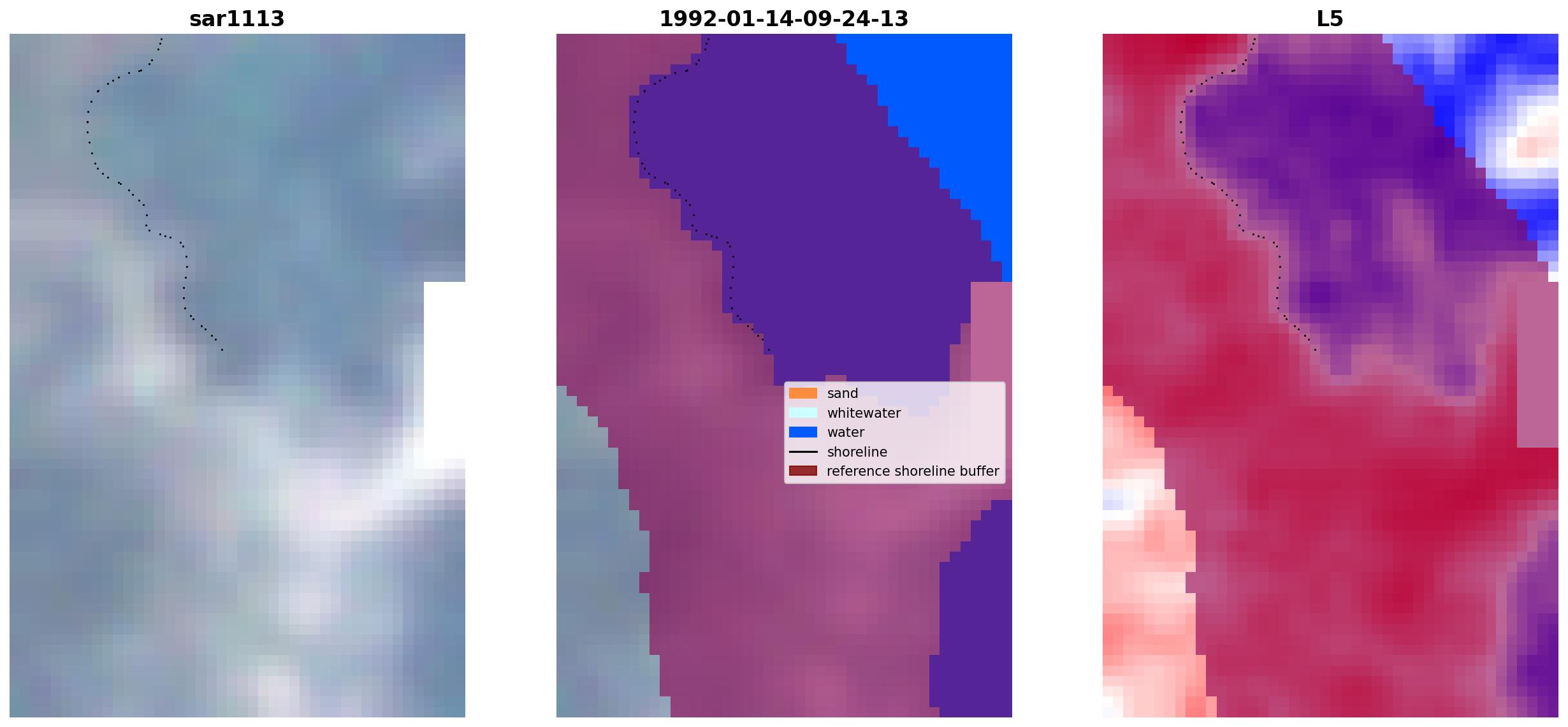 sar1113

1992-01-14-09-24-13

sand
whitewater
water
shoreline
reference shoreline buffer

L5